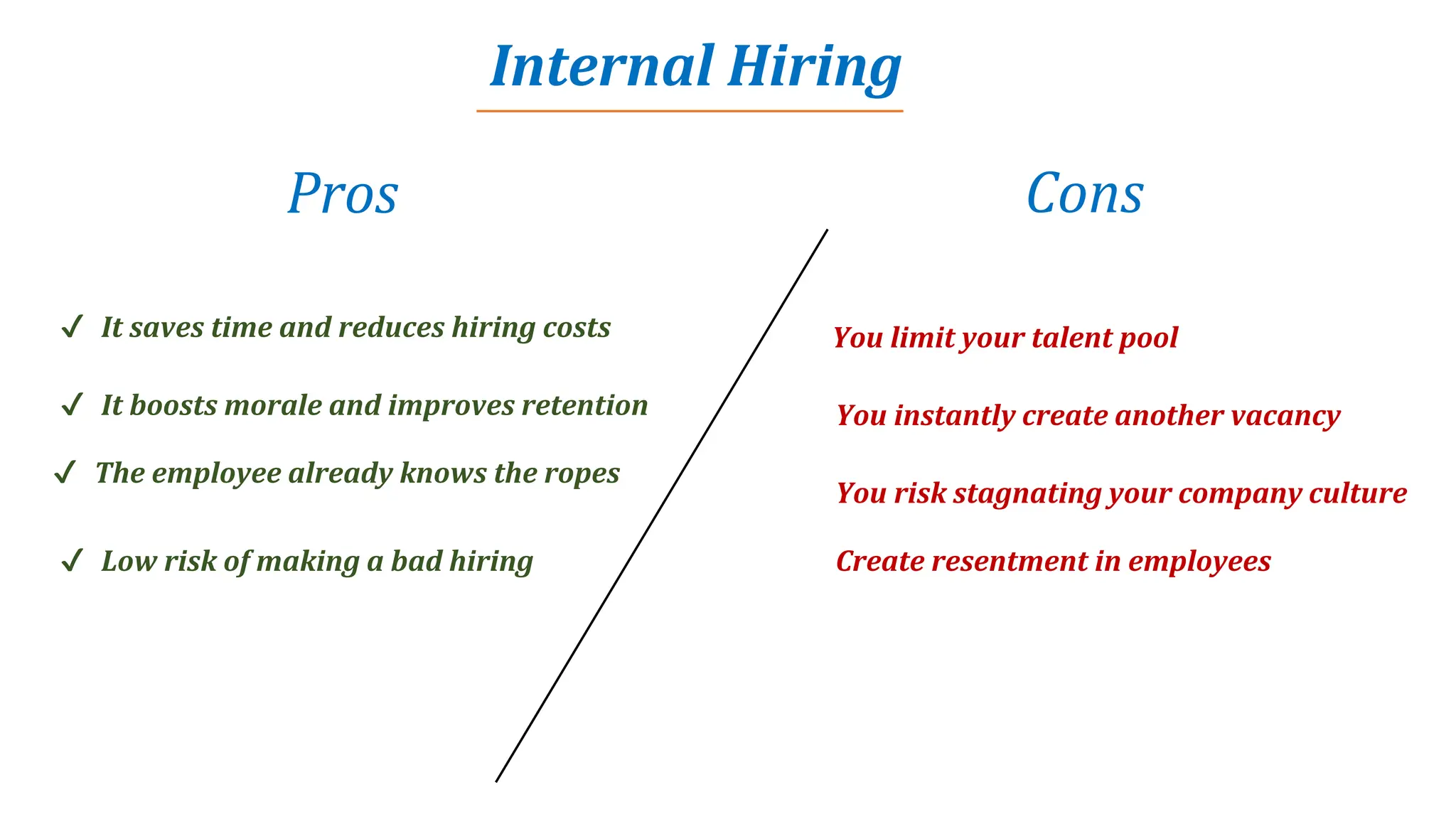 Internal Hiring

Pros

✓ It saves time and reduces hiring costs

✓ It boosts morale and improves retention

✓ The employee already knows the ropes

✓ Low risk of making a bad hiring

Cons

You limit your talent pool

You instantly create another vacancy

You risk stagnating your company culture

Create resentment in employees